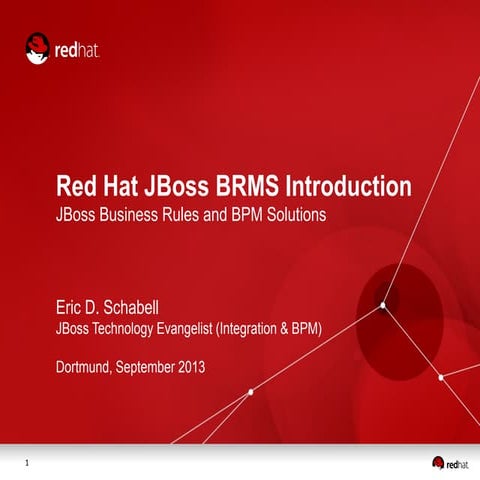 redhat.

Red Hat JBoss BRMS Introduction
JBoss Business Rules and BPM Solutions

Eric D. Schabell
JBoss Technology Evangelist (Integration & BPM)

Dortmund, September 2013

1

redhat.